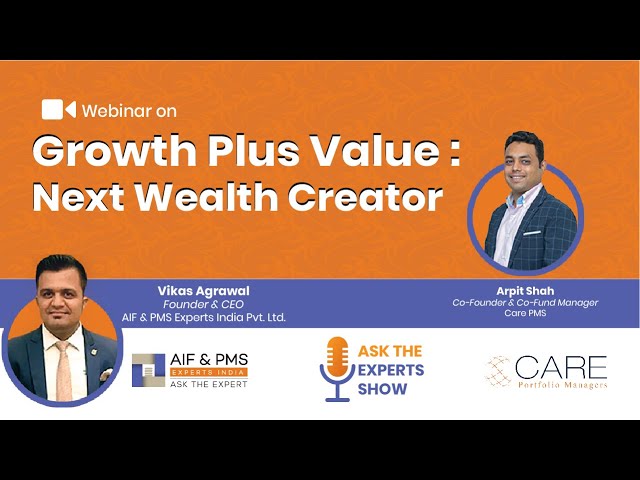 Webinar on

Growth Plus Value : Next Wealth Creator

Vikas Agrawal
Founder & CEO
AIF & PMS Experts India Pvt. Ltd.

Arpit Shah
Co-Founder & Co-Fund Manager
Care PMS

AIF & PMS
EXPERTS INDIA
ASK THE EXPERT

ASK THE EXPERTS SHOW

CARE
Portfolio Managers